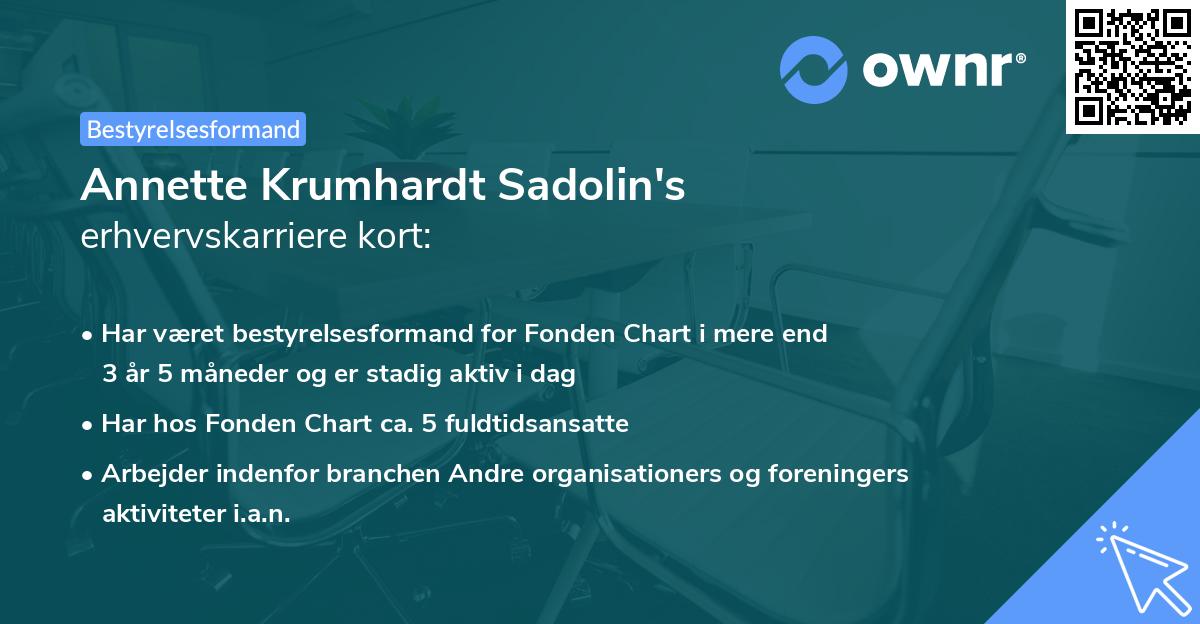 ownr®

Bestyrelsesformand

Annette Krumhardt Sadolin's
erhvervskarriere kort:

• Har været bestyrelsesformand for Fonden Chart i mere end 3 år 5 måneder og er stadig aktiv i dag

• Har hos Fonden Chart ca. 5 fuldtidsansatte

• Arbejder indenfor branchen Andre organisationers og foreningers aktiviteter i.a.n.